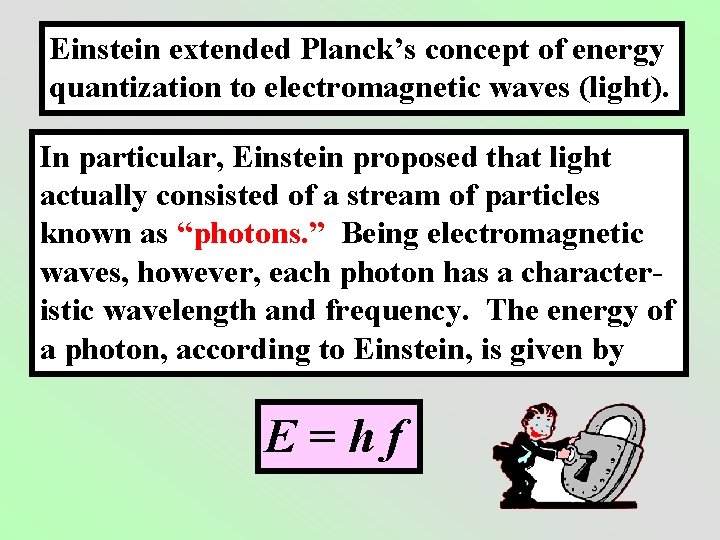 Einstein extended Planck's concept of energy quantization to electromagnetic waves (light).

In particular, Einstein proposed that light actually consisted of a stream of particles known as "photons." Being electromagnetic waves, however, each photon has a characteristic wavelength and frequency. The energy of a photon, according to Einstein, is given by

$E = h f$